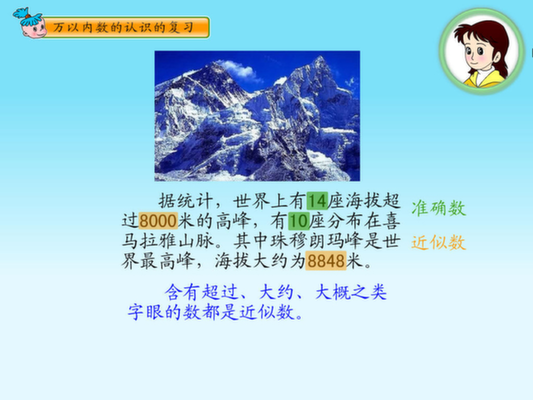 万以内数的认识的复习

据统计，世界上有14座海拔超过8000米的高峰，有10座分布在喜马拉雅山脉。其中珠穆朗玛峰是世界最高峰，海拔大约为8848米。

准确数

近似数

含有超过、大约、大概之类字眼的数都是近似数。